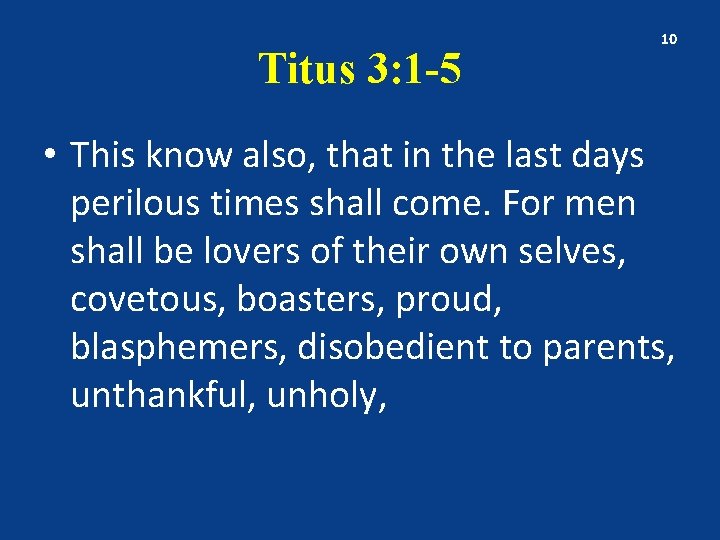 10

Titus 3:1-5

• This know also, that in the last days perilous times shall come. For men shall be lovers of their own selves, covetous, boasters, proud, blasphemers, disobedient to parents, unthankful, unholy,